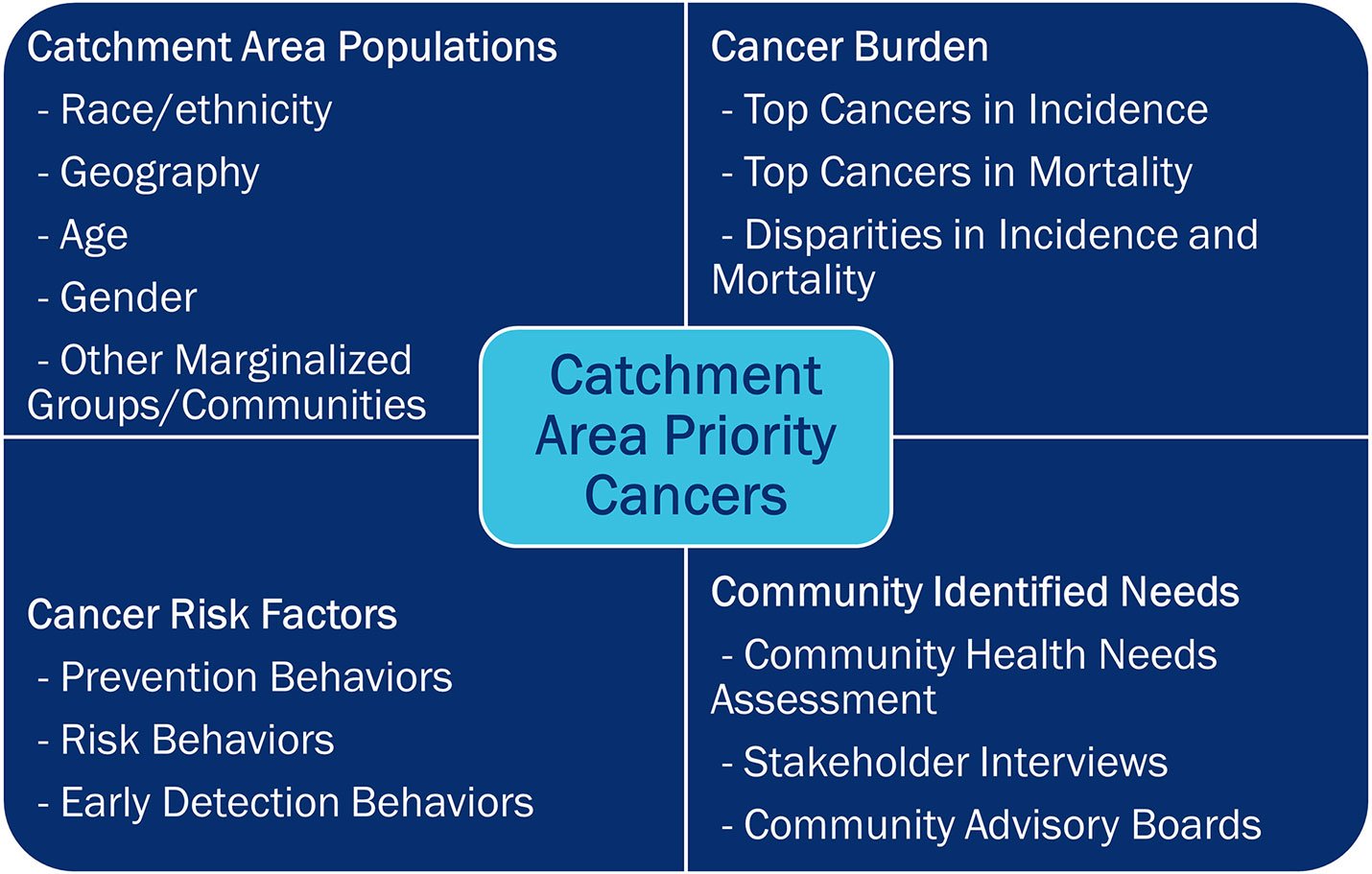 Catchment Area Populations
- Race/ethnicity
- Geography
- Age
- Gender
- Other Marginalized Groups/Communities

Cancer Burden
- Top Cancers in Incidence
- Top Cancers in Mortality
- Disparities in Incidence and Mortality

Catchment Area Priority Cancers

Cancer Risk Factors
- Prevention Behaviors
- Risk Behaviors
- Early Detection Behaviors

Community Identified Needs
- Community Health Needs Assessment
- Stakeholder Interviews
- Community Advisory Boards